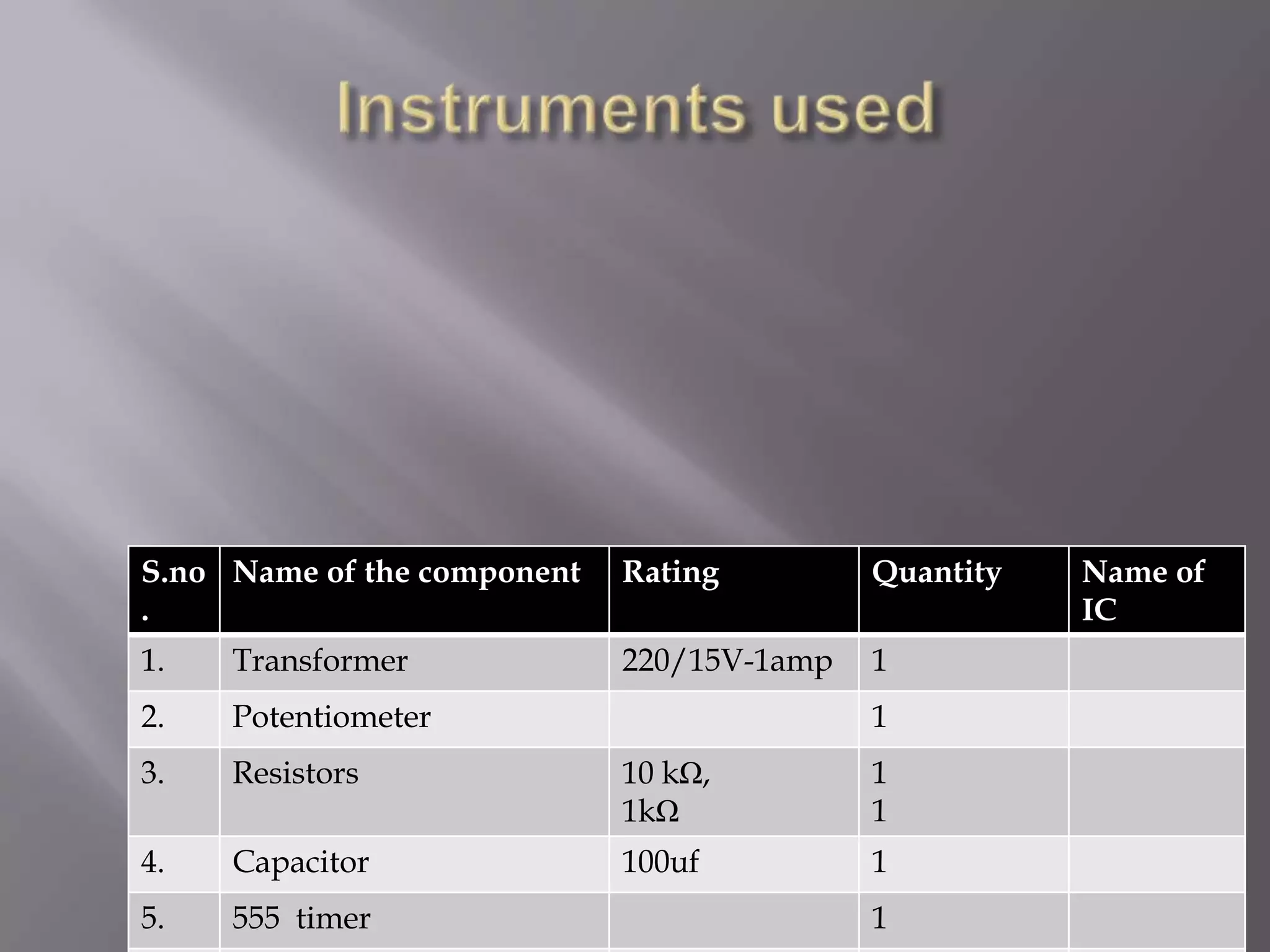 Instruments used

| S.no. | Name of the component | Rating | Quantity | Name of IC |
|---|---|---|---|---|
| 1. | Transformer | 220/15V-1amp | 1 | |
| 2. | Potentiometer | | 1 | |
| 3. | Resistors | 10 kΩ, 1kΩ | 1 1 | |
| 4. | Capacitor | 100uf | 1 | |
| 5. | 555 timer | | 1 | |